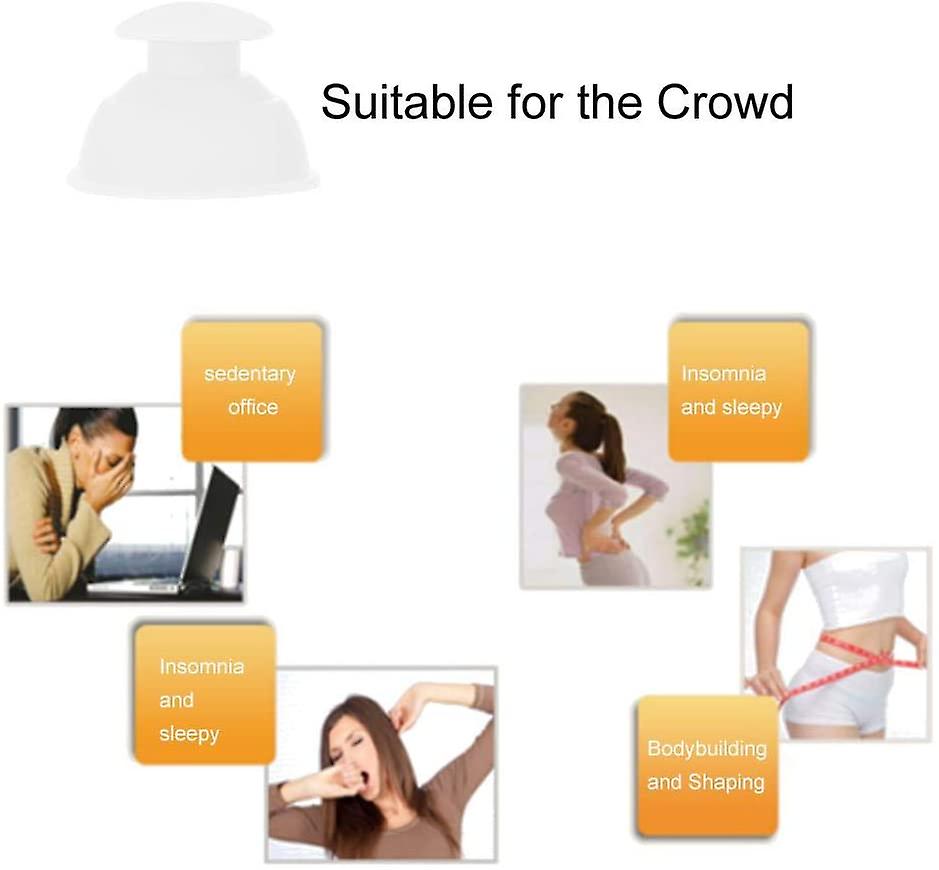 Suitable for the Crowd

sedentary office

Insomnia and sleepy

Insomnia and sleepy

Bodybuilding and Shaping